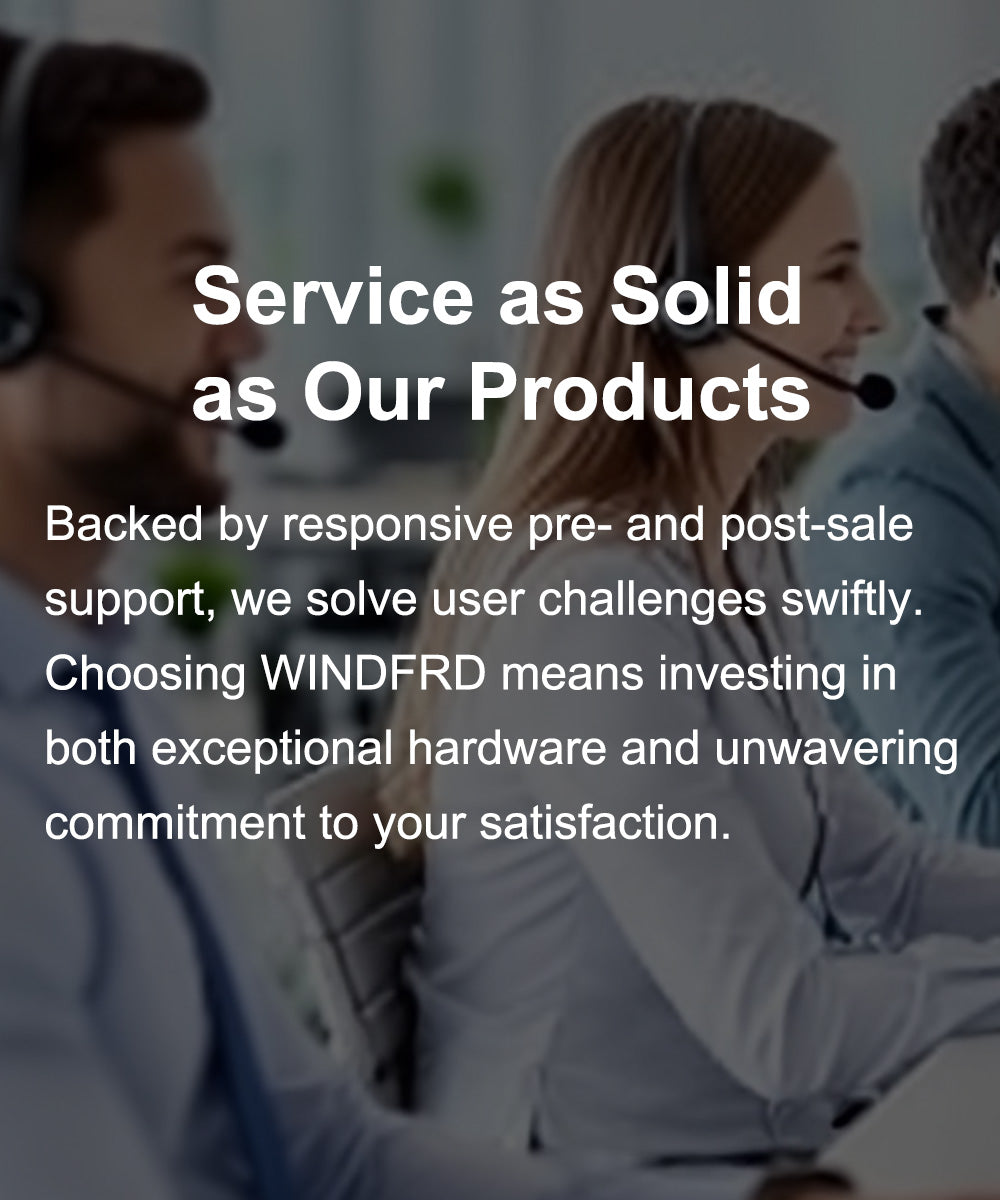 Service as Solid as Our Products

Backed by responsive pre- and post-sale support, we solve user challenges swiftly. Choosing WINDFRD means investing in both exceptional hardware and unwavering commitment to your satisfaction.